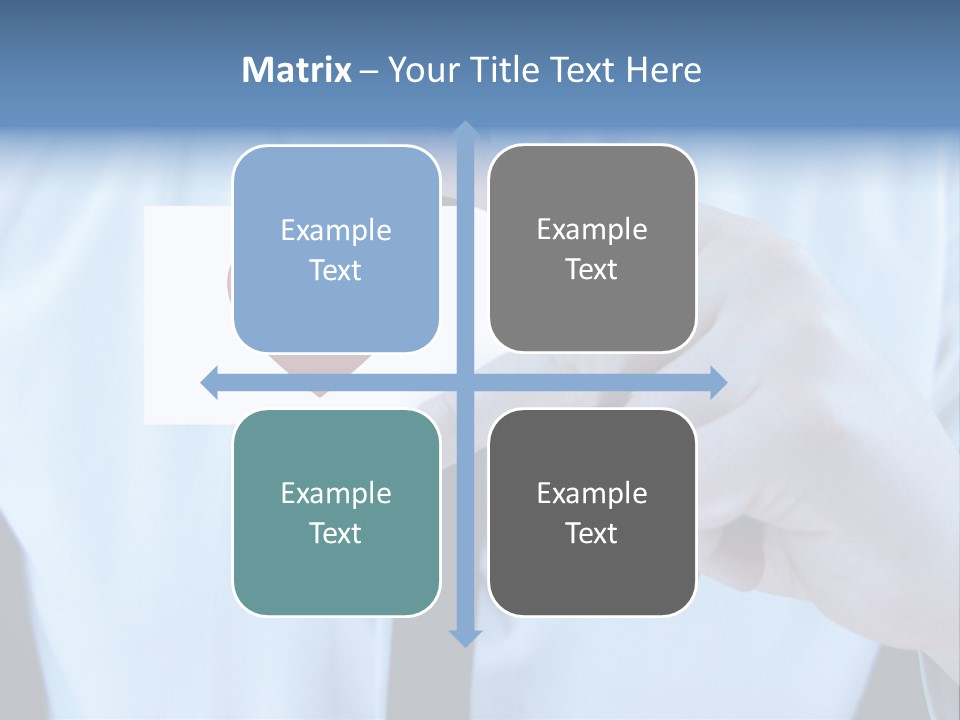 Matrix – Your Title Text Here

Example Text

Example Text

Example Text

Example Text